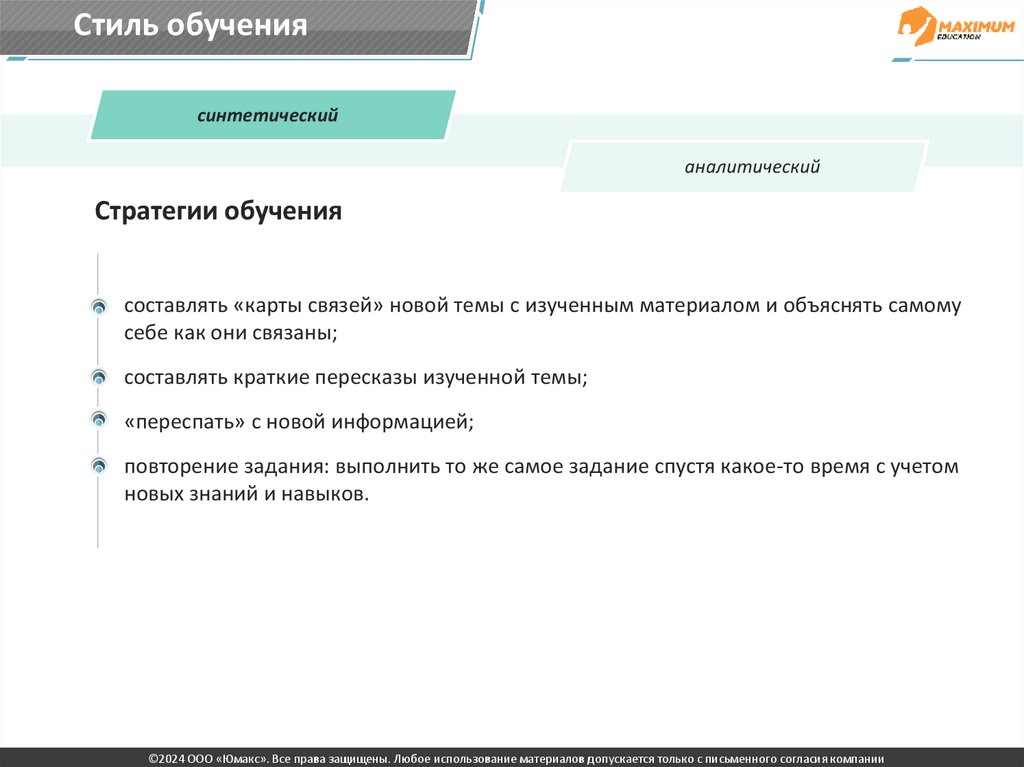 Стиль обучения

MAXIMUM EDUCATION

синтетический

аналитический

Стратегии обучения

составлять «карты связей» новой темы с изученным материалом и объяснять самому себе как они связаны;

составлять краткие пересказы изученной темы;

«переспать» с новой информацией;

повторение задания: выполнить то же самое задание спустя какое-то время с учетом новых знаний и навыков.

©2024 ООО «Юмакс». Все права защищены. Любое использование материалов допускается только с письменного согласия компании